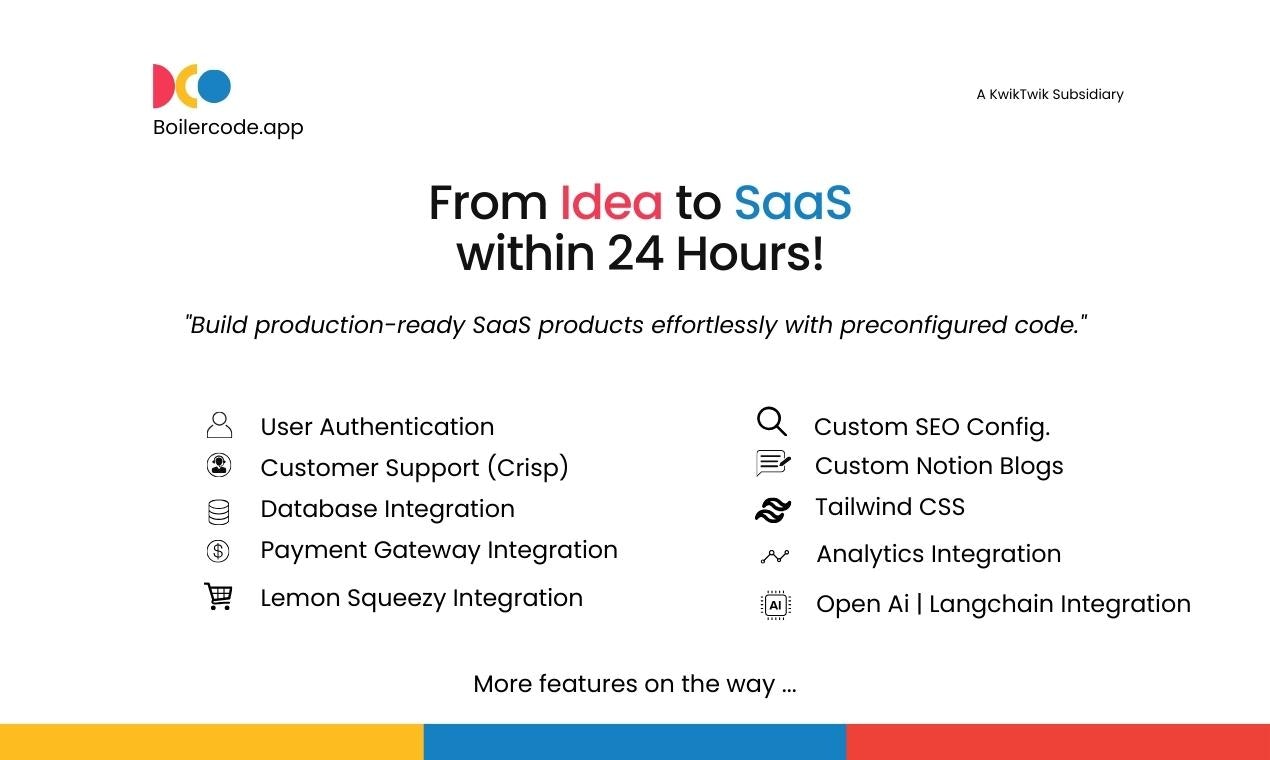 Boilercode.app

A KwikTwik Subsidiary

From Idea to SaaS within 24 Hours!

"Build production-ready SaaS products effortlessly with preconfigured code."

User Authentication
Customer Support (Crisp)
Database Integration
Payment Gateway Integration
Lemon Squeezy Integration

Custom SEO Config.
Custom Notion Blogs
Tailwind CSS
Analytics Integration
AI
Open Ai | Langchain Integration

More features on the way ...